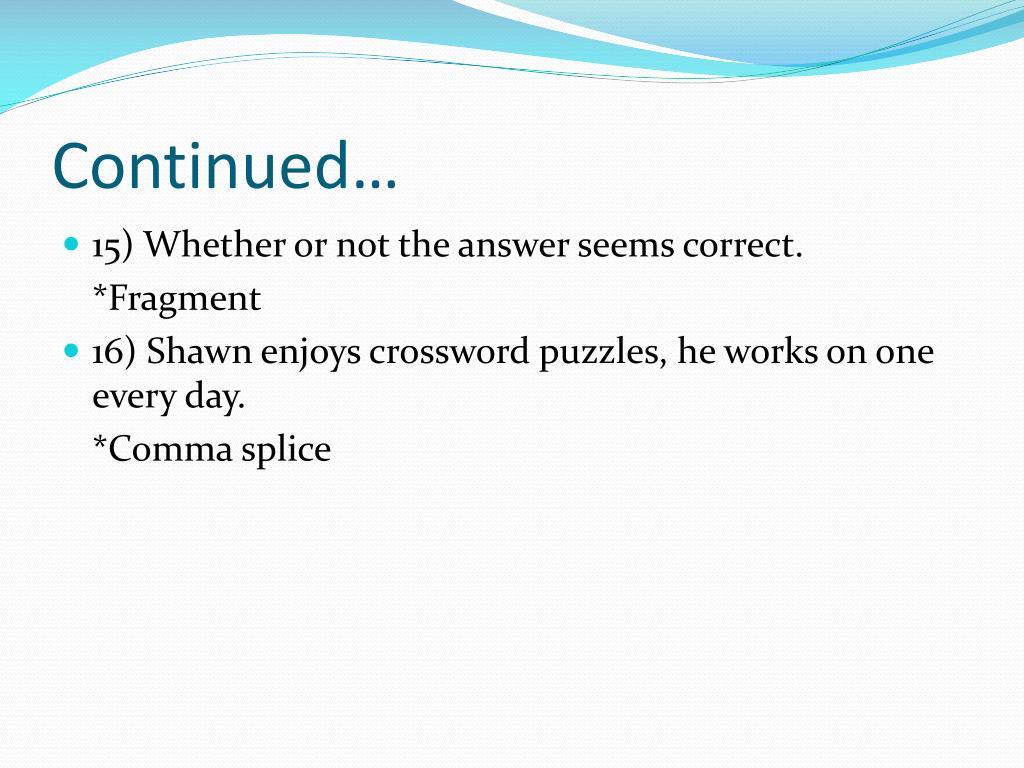 Continued…

15) Whether or not the answer seems correct.

*Fragment

16) Shawn enjoys crossword puzzles, he works on one every day.

*Comma splice